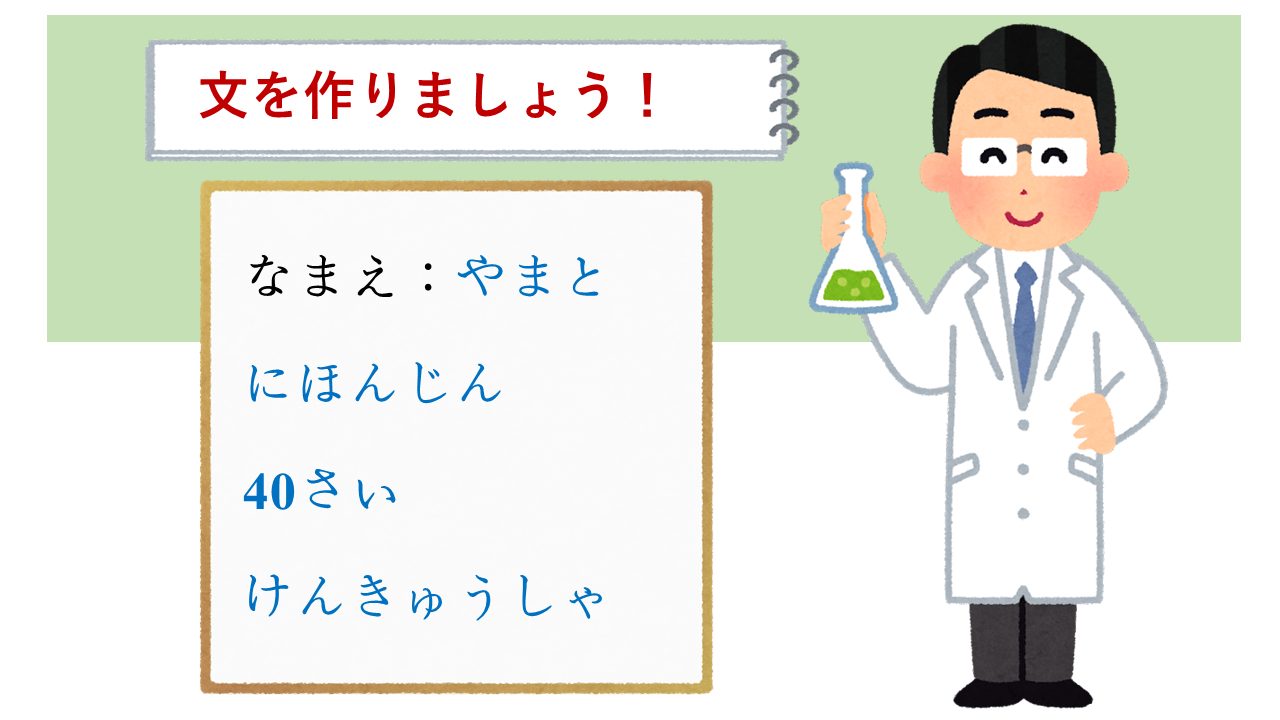 文を作りましょう！

なまえ：やまと

にほんじん

40さい

けんきゅうしゃ